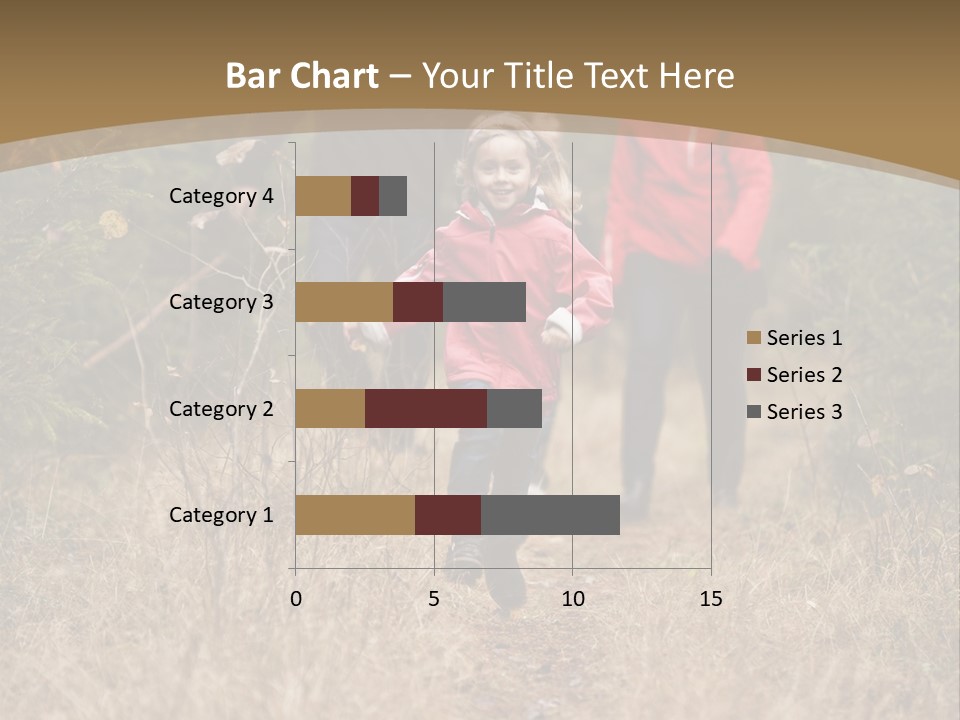 Bar Chart – Your Title Text Here

Category 4
Category 3
Category 2
Category 1

0
5
10
15

Series 1
Series 2
Series 3